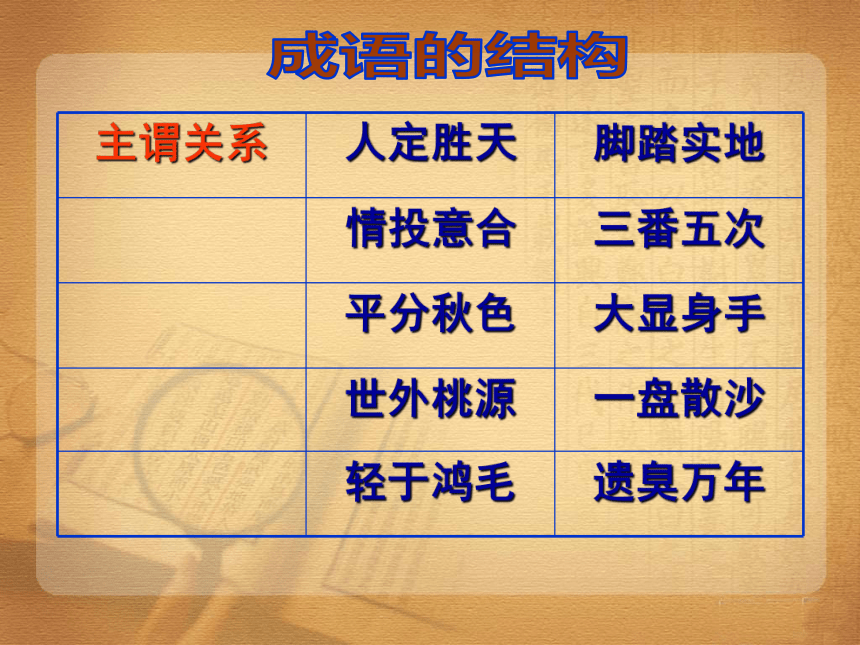 成语的结构

| 主谓关系 | 人定胜天 | 脚踏实地 |
|---|---|---|
| | 情投意合 | 三番五次 |
| | 平分秋色 | 大显身手 |
| | 世外桃源 | 一盘散沙 |
| | 轻于鸿毛 | 遗臭万年 |